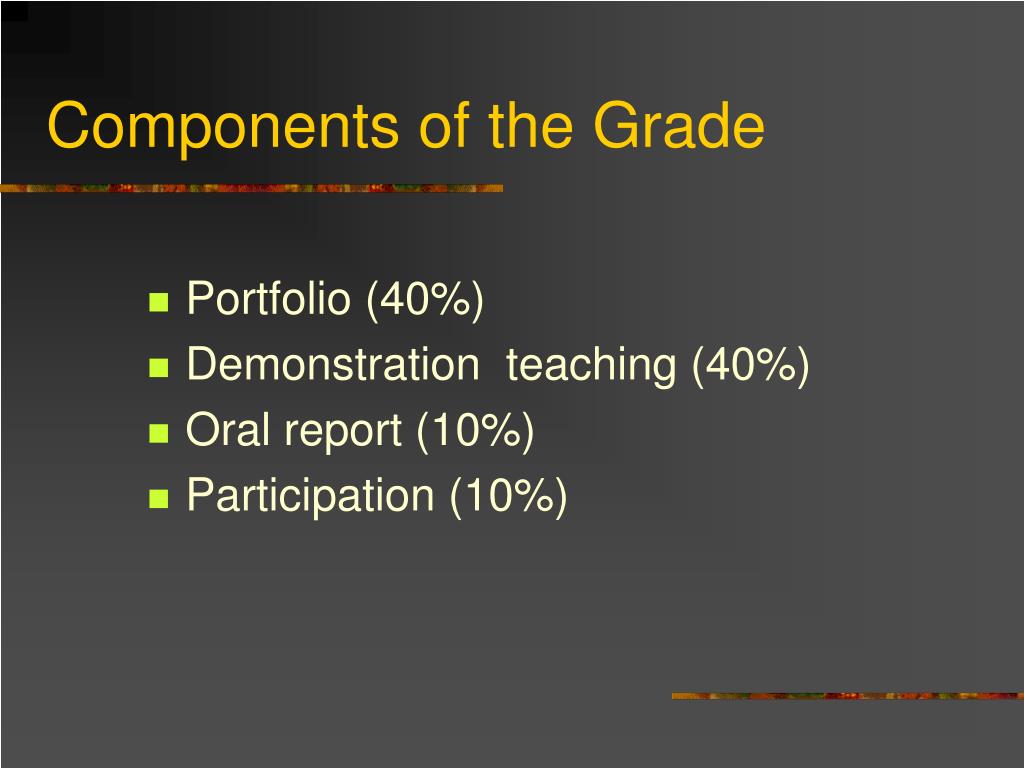 Components of the Grade

- Portfolio (40%)
- Demonstration  teaching (40%)
- Oral report (10%)
- Participation (10%)